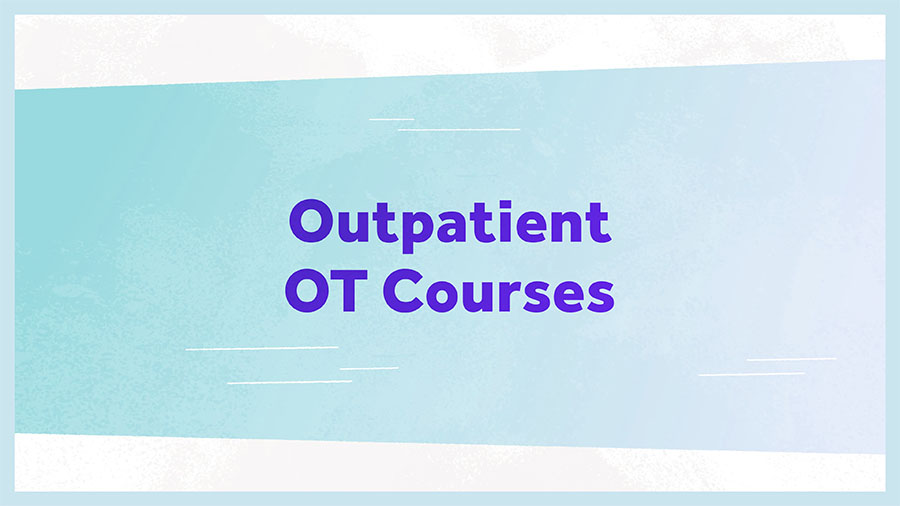 Outpatient
OT Courses